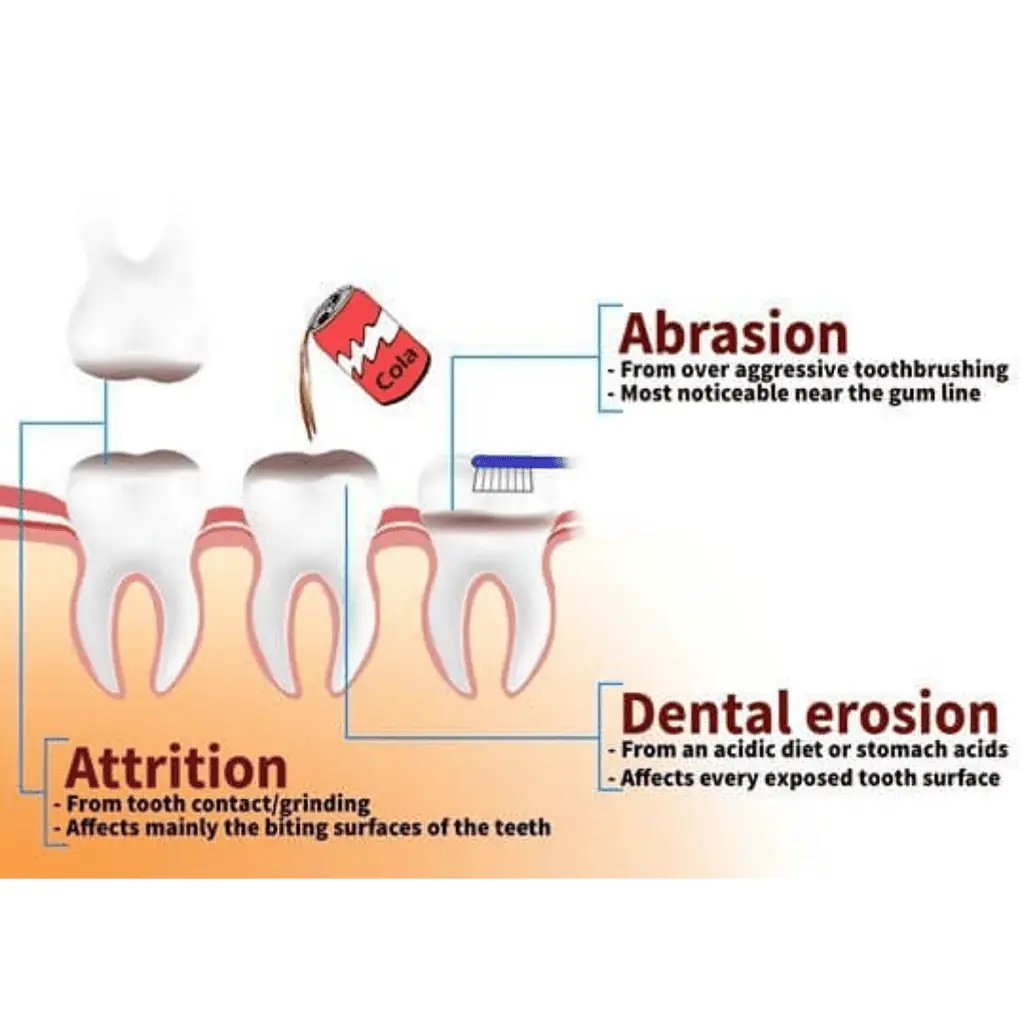 Cola

Abrasion
- From over aggressive toothbrushing
- Most noticeable near the gum line

Dental erosion
- From an acidic diet or stomach acids
- Affects every exposed tooth surface

Attrition
- From tooth contact/grinding
- Affects mainly the biting surfaces of the teeth